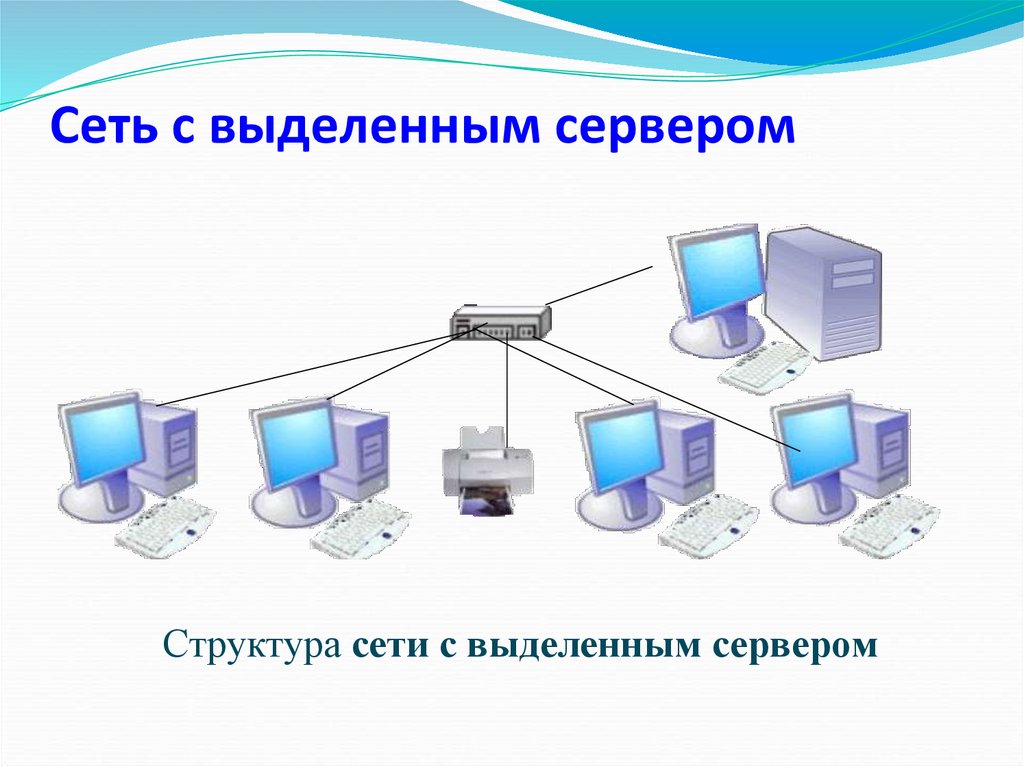 Сеть с выделенным сервером

Структура сети с выделенным сервером